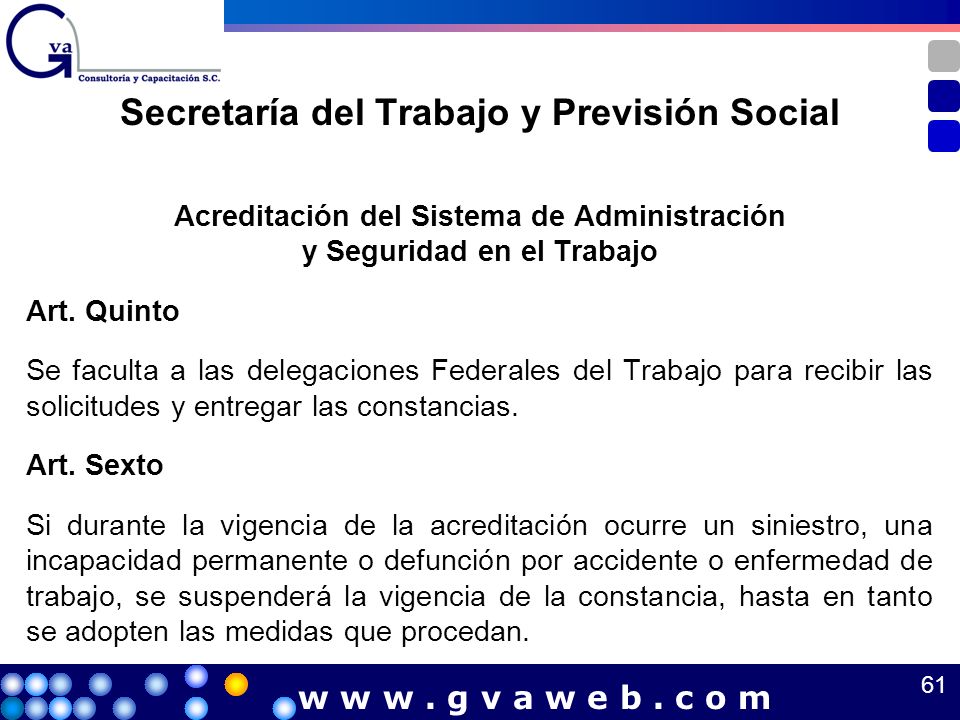 Gva
Consultoría y Capacitación S.C.

Secretaría del Trabajo y Previsión Social

Acreditación del Sistema de Administración y Seguridad en el Trabajo

Art. Quinto

Se faculta a las delegaciones Federales del Trabajo para recibir las solicitudes y entregar las constancias.

Art. Sexto

Si durante la vigencia de la acreditación ocurre un siniestro, una incapacidad permanente o defunción por accidente o enfermedad de trabajo, se suspenderá la vigencia de la constancia, hasta en tanto se adopten las medidas que procedan.

www.gvaweb.com

61